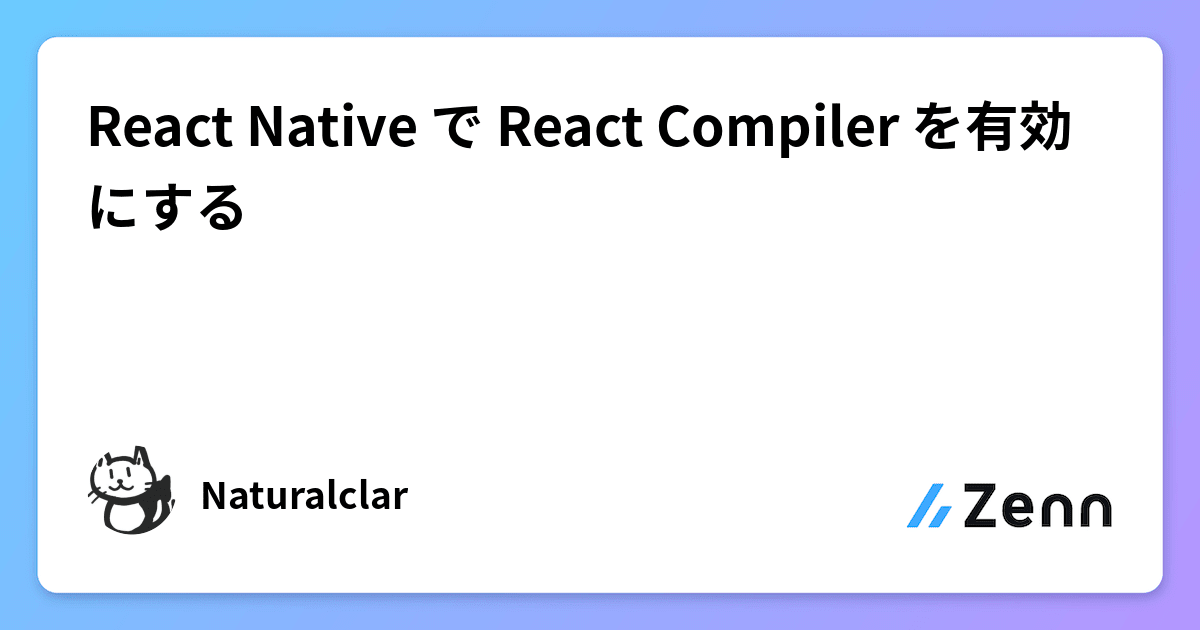 React Native で React Compiler を有効にする

Naturalclar

Zenn